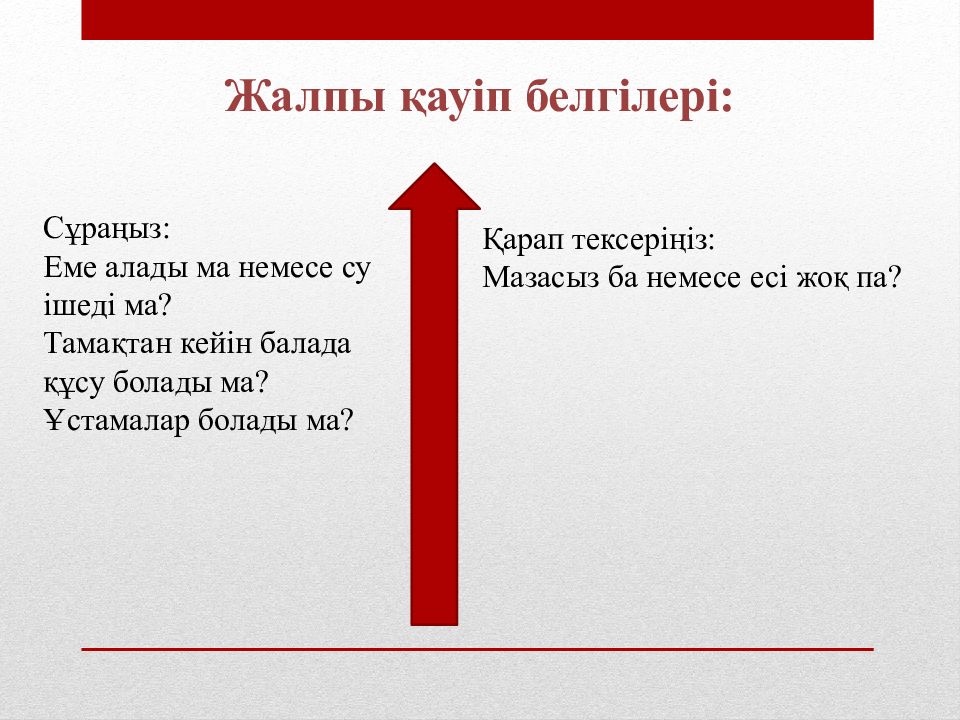 Жалпы қауіп белгілері:

Сұраңыз:
Еме алады ма немесе су ішеді ма?
Тамақтан кейін балада құсу болады ма?
Ұстамалар болады ма?

Қарап тексеріңіз:
Мазасыз ба немесе есі жоқ па?